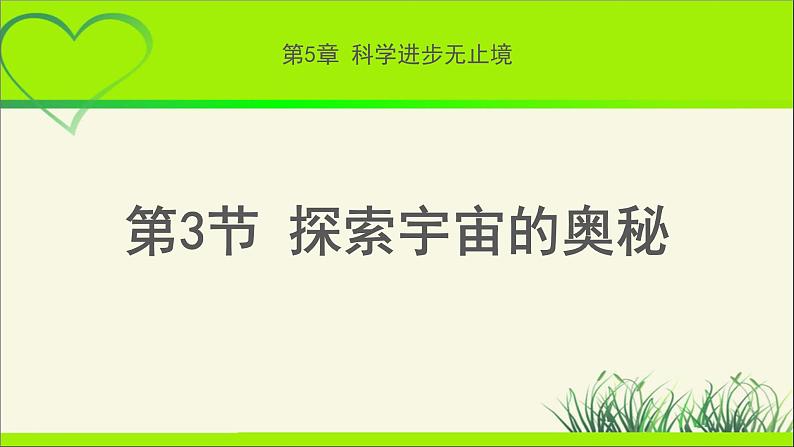 第5章 科学进步无止境

第3节 探索宇宙的奥秘